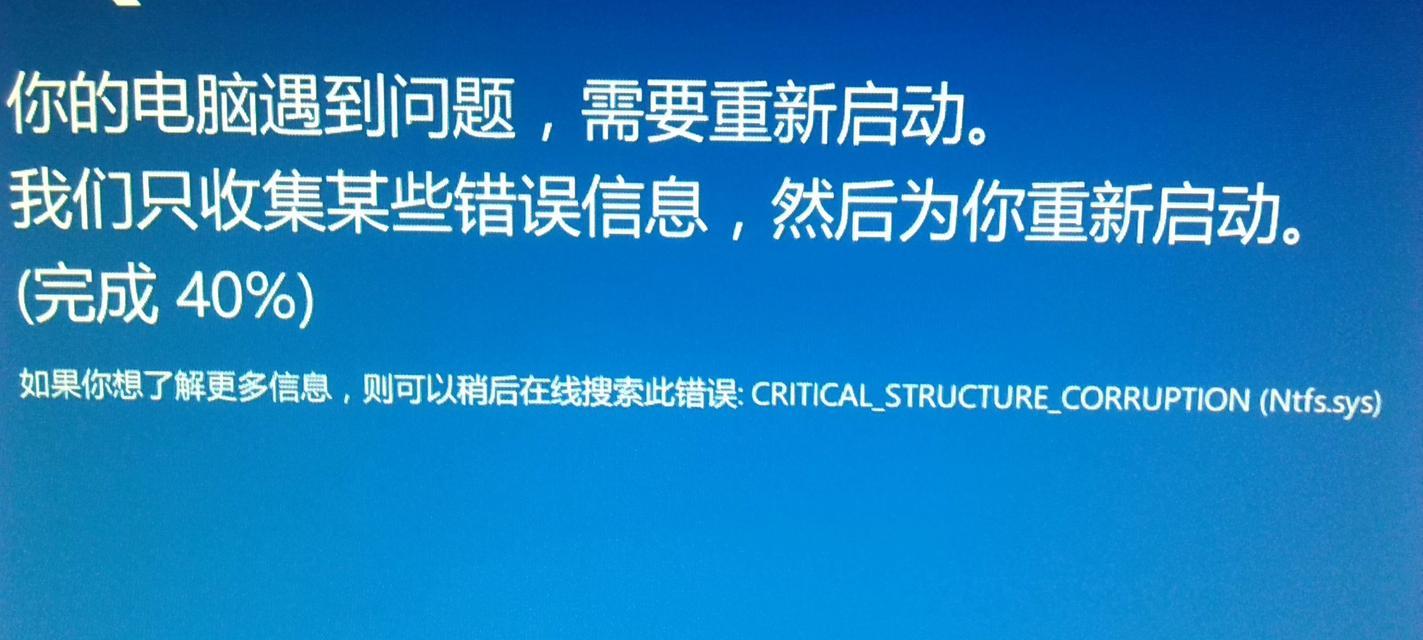 你的电脑遇到问题，需要重新启动。
我们只收集某些错误信息，然后为你重新启动。
(完成 40%)

如果你想了解更多信息，则可以稍后在线搜索此错误: CRITICAL_STRUCTURE_CORRUPTION (Ntfs.sys)